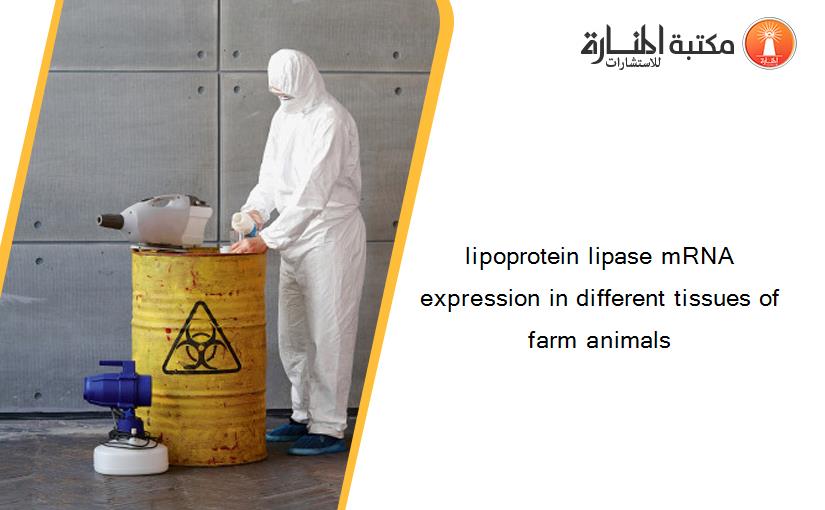 مكتبة المنارة
للاستشارات

lipoprotein lipase mRNA expression in different tissues of farm animals